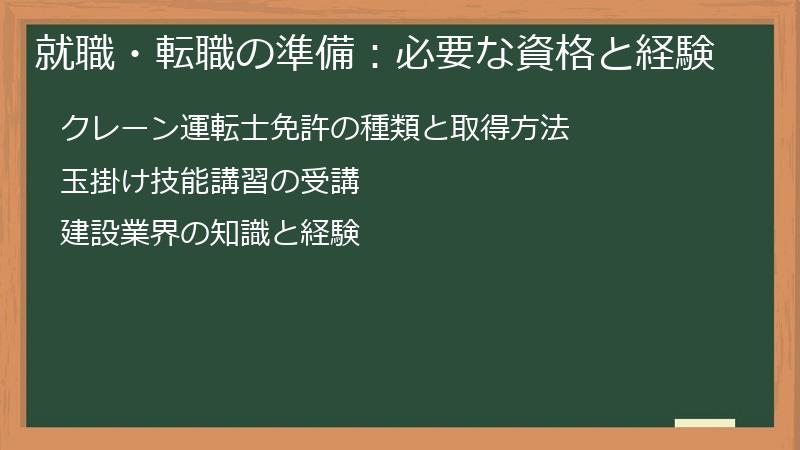 就職・転職の準備：必要な資格と経験

クレーン運転士免許の種類と取得方法

玉掛け技能講習の受講

建設業界の知識と経験